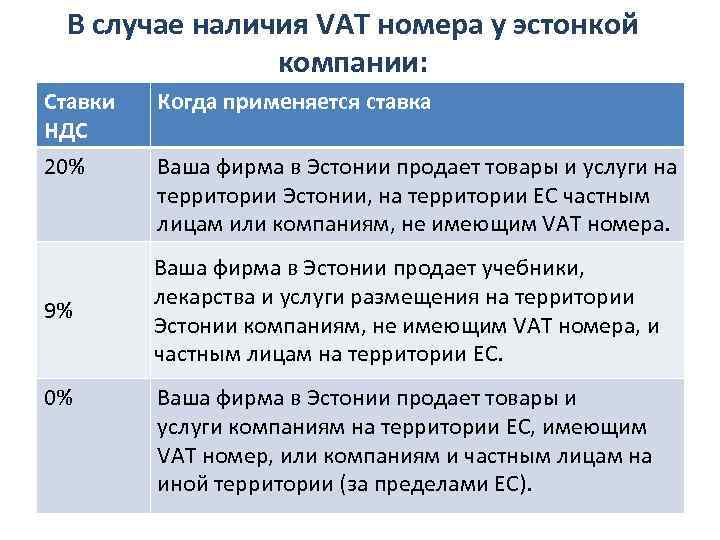 В случае наличия VAT номера у эстонкой компании:

| Ставки НДС | Когда применяется ставка |
|---|---|
| 20% | Ваша фирма в Эстонии продает товары и услуги на территории Эстонии, на территории ЕС частным лицам или компаниям, не имеющим VAT номера. |
| 9% | Ваша фирма в Эстонии продает учебники, лекарства и услуги размещения на территории Эстонии компаниям, не имеющим VAT номера, и частным лицам на территории ЕС. |
| 0% | Ваша фирма в Эстонии продает товары и услуги компаниям на территории ЕС, имеющим VAT номер, или компаниям и частным лицам на иной территории (за пределами ЕС). |